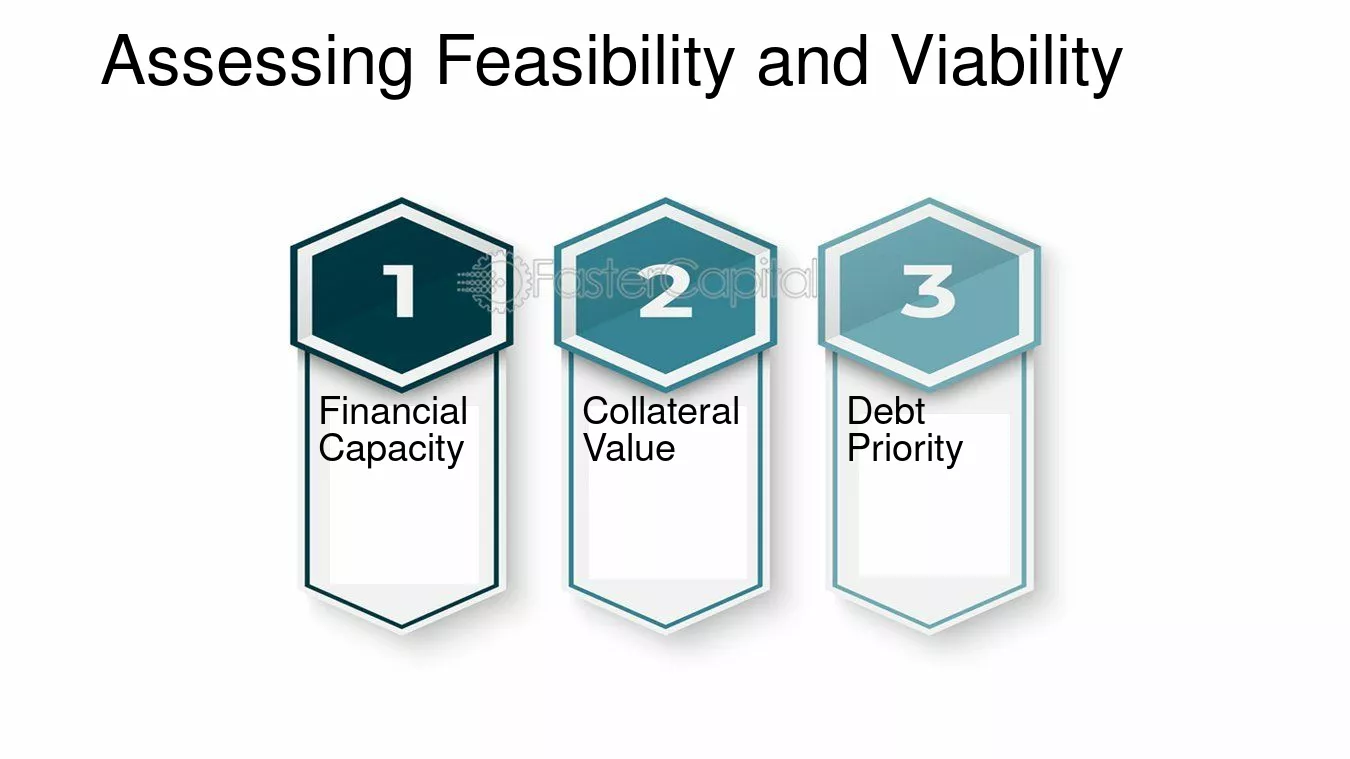 Assessing Feasibility and Viability

1

Financial Capacity

2

Collateral Value

3

Debt Priority

FasterCapital